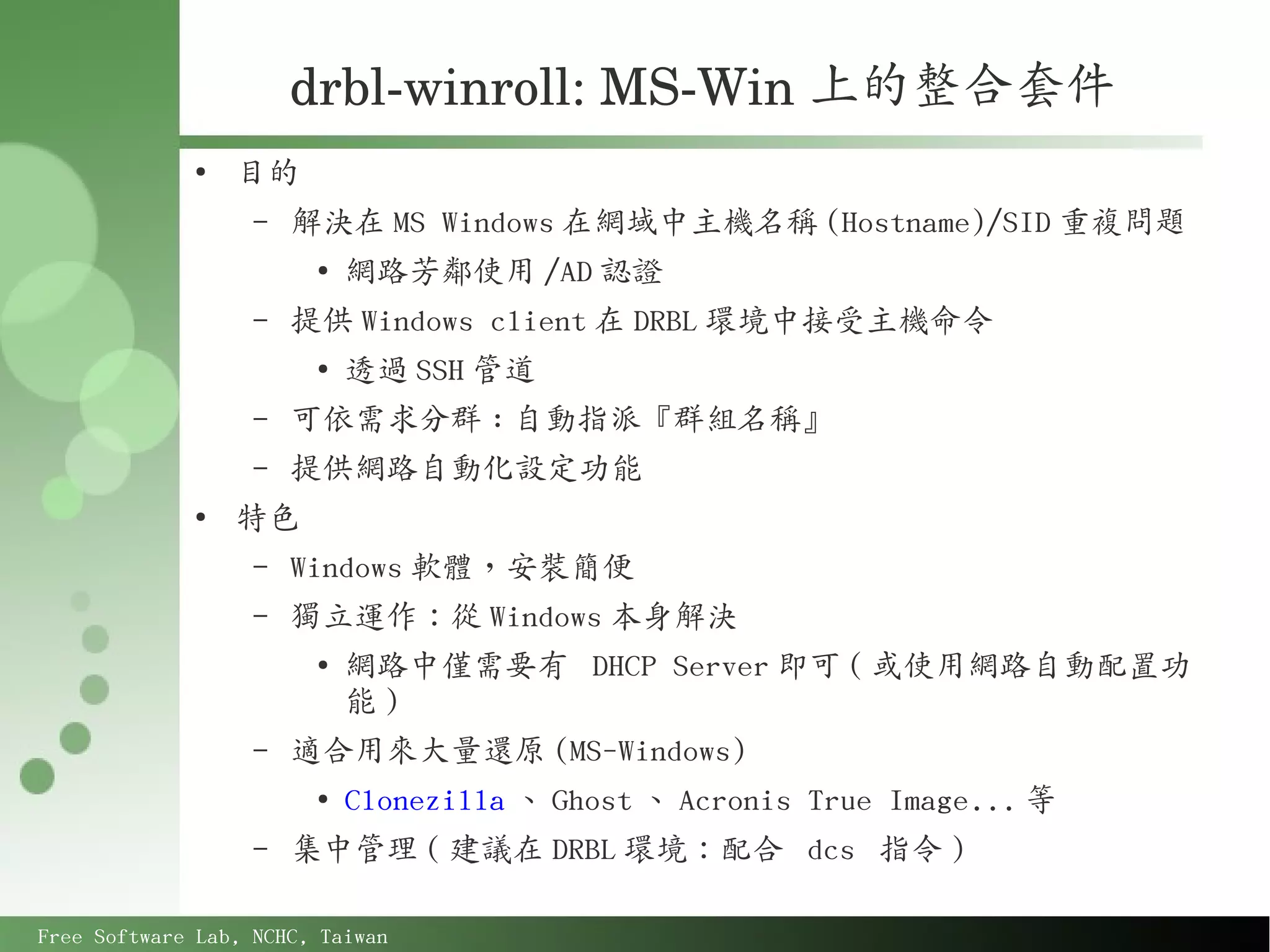 drbl-winroll: MS-Win 上的整合套件

• 目的
– 解決在 MS Windows 在網域中主機名稱 (Hostname)/SID 重複問題
• 網路芳鄰使用 /AD 認證
– 提供 Windows client 在 DRBL 環境中接受主機命令
• 透過 SSH 管道
– 可依需求分群：自動指派『群組名稱』
– 提供網路自動化設定功能
• 特色
– Windows 軟體，安裝簡便
– 獨立運作：從 Windows 本身解決
• 網路中僅需要有 DHCP Server 即可 ( 或使用網路自動配置功能 )
– 適合用來大量還原 (MS-Windows)
• Clonezilla 、 Ghost 、 Acronis True Image... 等
– 集中管理 ( 建議在 DRBL 環境：配合 dcs 指令 )

Free Software Lab, NCHC, Taiwan